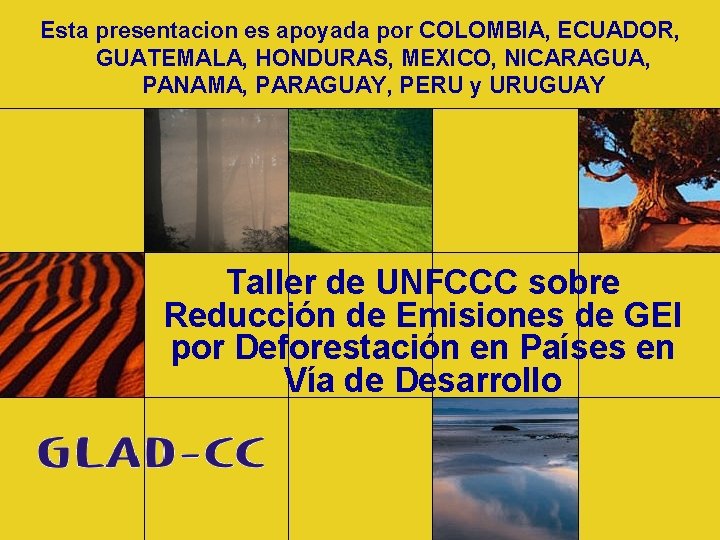 Esta presentacion es apoyada por COLOMBIA, ECUADOR, GUATEMALA, HONDURAS, MEXICO, NICARAGUA, PANAMA, PARAGUAY, PERU y URUGUAY

Taller de UNFCCC sobre Reducción de Emisiones de GEI por Deforestación en Países en Vía de Desarrollo

GLAD-CC